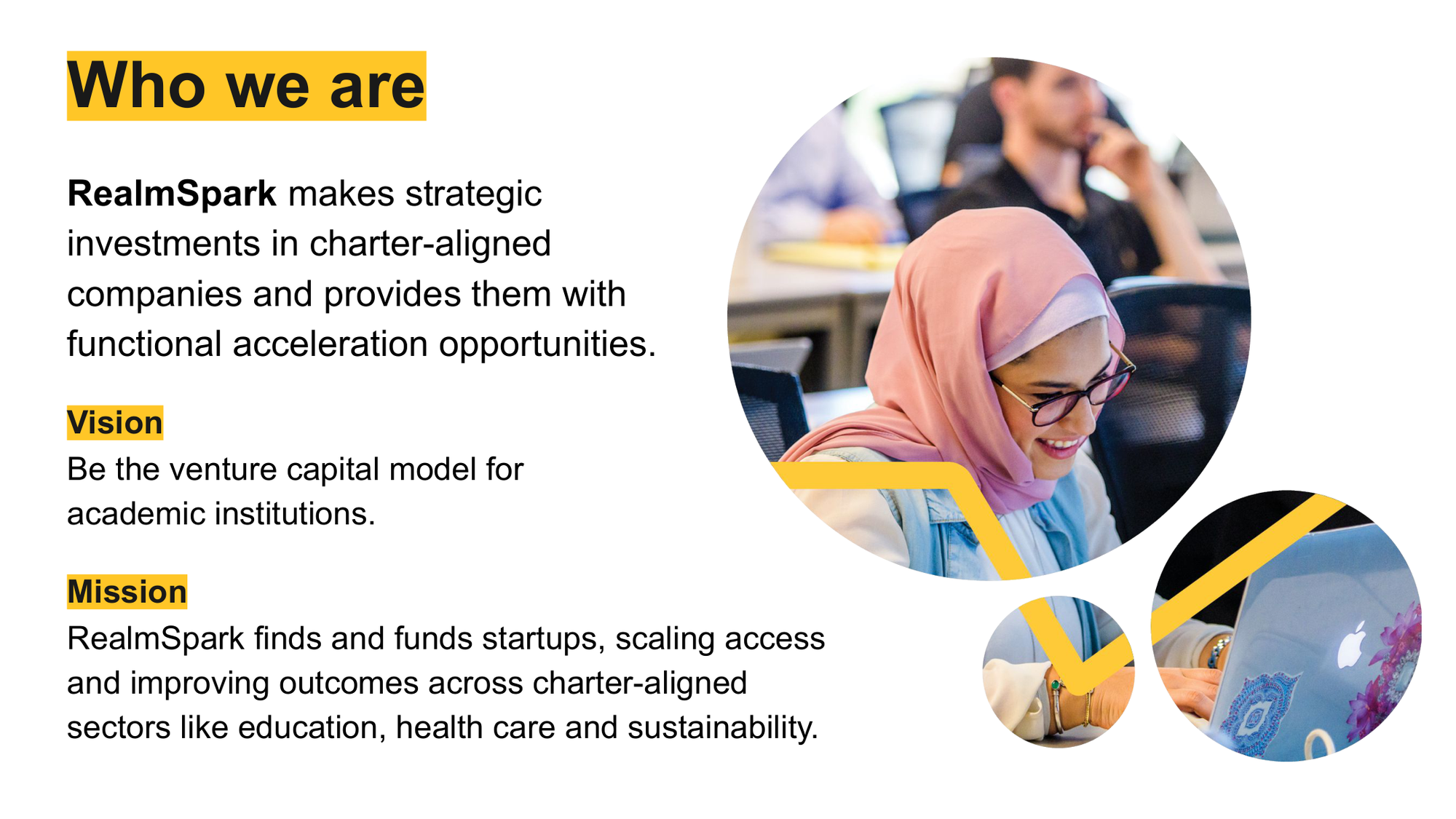 Who we are

RealmSpark makes strategic investments in charter-aligned companies and provides them with functional acceleration opportunities.

Vision
Be the venture capital model for academic institutions.

Mission
RealmSpark finds and funds startups, scaling access and improving outcomes across charter-aligned sectors like education, health care and sustainability.